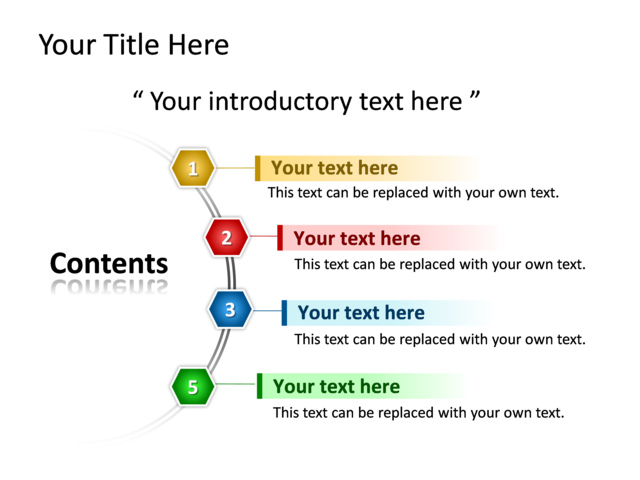 Your Title Here

“ Your introductory text here ”

Contents

1
Your text here
This text can be replaced with your own text.

2
Your text here
This text can be replaced with your own text.

3
Your text here
This text can be replaced with your own text.

5
Your text here
This text can be replaced with your own text.